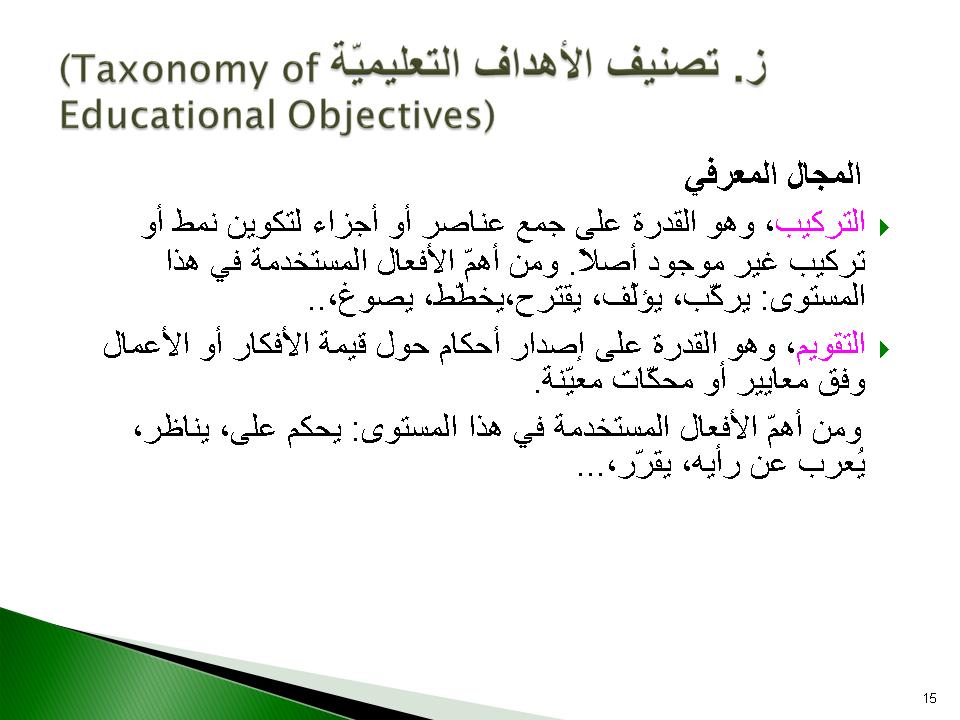 ز. تصنيف الأهداف التعليميّة (Taxonomy of Educational Objectives)

المجال المعرفي

التركيب، وهو القدرة على جمع عناصر أو أجزاء لتكوين نمط أو تركيب غير موجود أصلاً. ومن أهمّ الأفعال المستخدمة في هذا المستوى: يركّب، يؤلّف، يقترح،يخطّط، يصوغ،..

التقويم، وهو القدرة على إصدار أحكام حول قيمة الأفكار أو الأعمال وفق معايير أو محكّات معيّنة.

ومن أهمّ الأفعال المستخدمة في هذا المستوى: يحكم على، يناظر، يُعرب عن رأيه، يقرّر،...

15